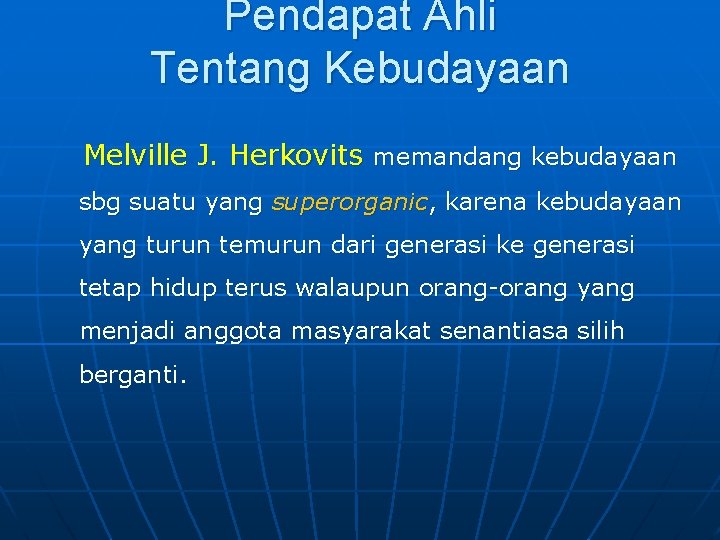 Pendapat Ahli
Tentang Kebudayaan

Melville J. Herkovits memandang kebudayaan sbg suatu yang superorganic, karena kebudayaan yang turun temurun dari generasi ke generasi tetap hidup terus walaupun orang-orang yang menjadi anggota masyarakat senantiasa silih berganti.